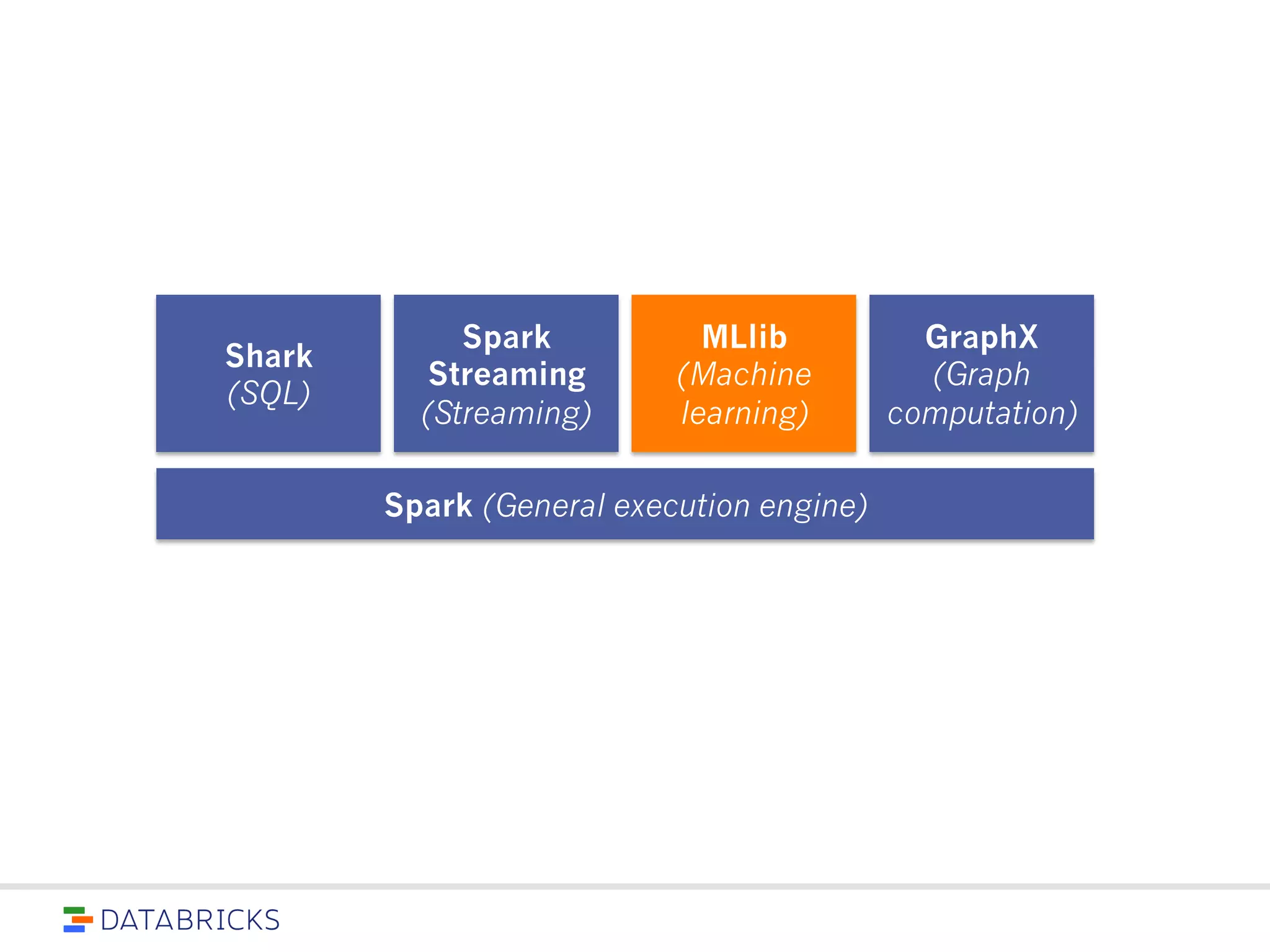 Shark
(SQL)

Spark Streaming
(Streaming)

MLlib
(Machine learning)

GraphX
(Graph computation)

Spark (General execution engine)

DATABRICKS